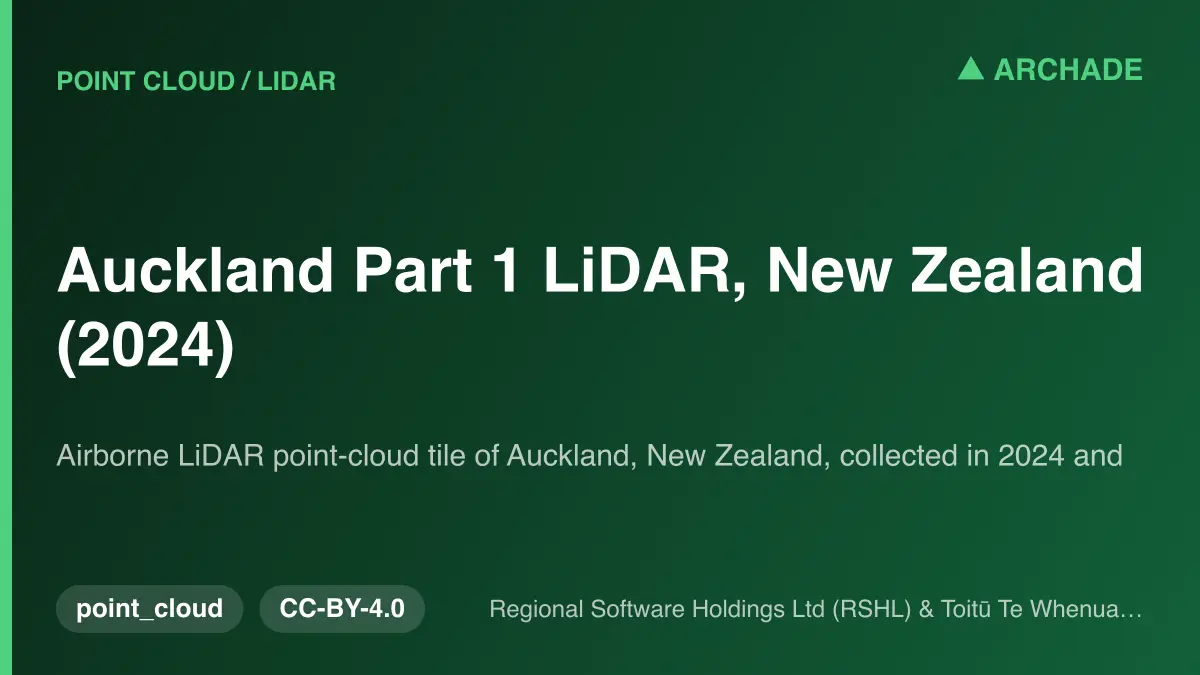 POINT CLOUD / LIDAR

▲ ARCHADE

Auckland Part 1 LiDAR, New Zealand (2024)

Airborne LiDAR point-cloud tile of Auckland, New Zealand, collected in 2024 and

point_cloud

CC-BY-4.0

Regional Software Holdings Ltd (RSHL) & Toitū Te Whenua…